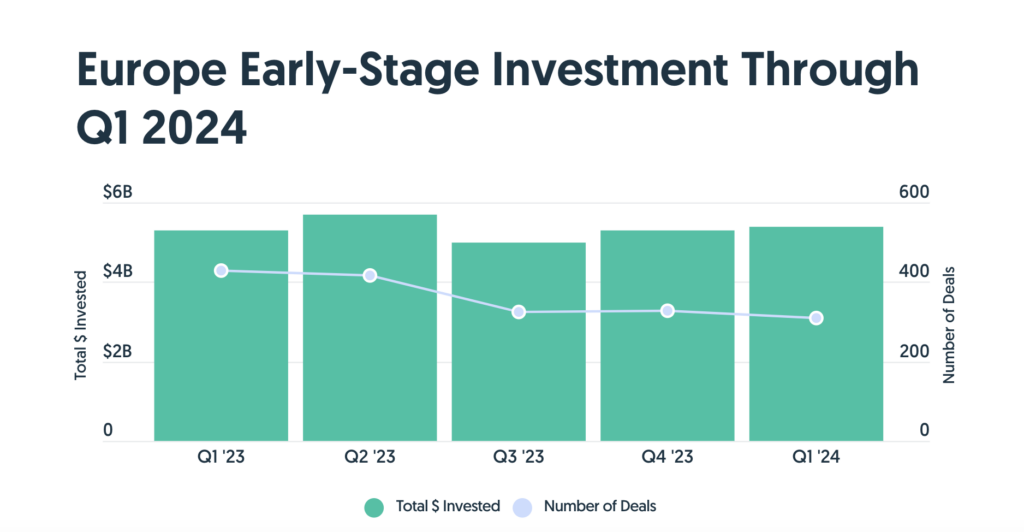 Europe Early-Stage Investment Through Q1 2024

$6B
$4B
$2B
0

Total $ Invested

600
400
200
0

Number of Deals

Q1 '23
Q2 '23
Q3 '23
Q4 '23
Q1 '24

Total $ Invested
Number of Deals